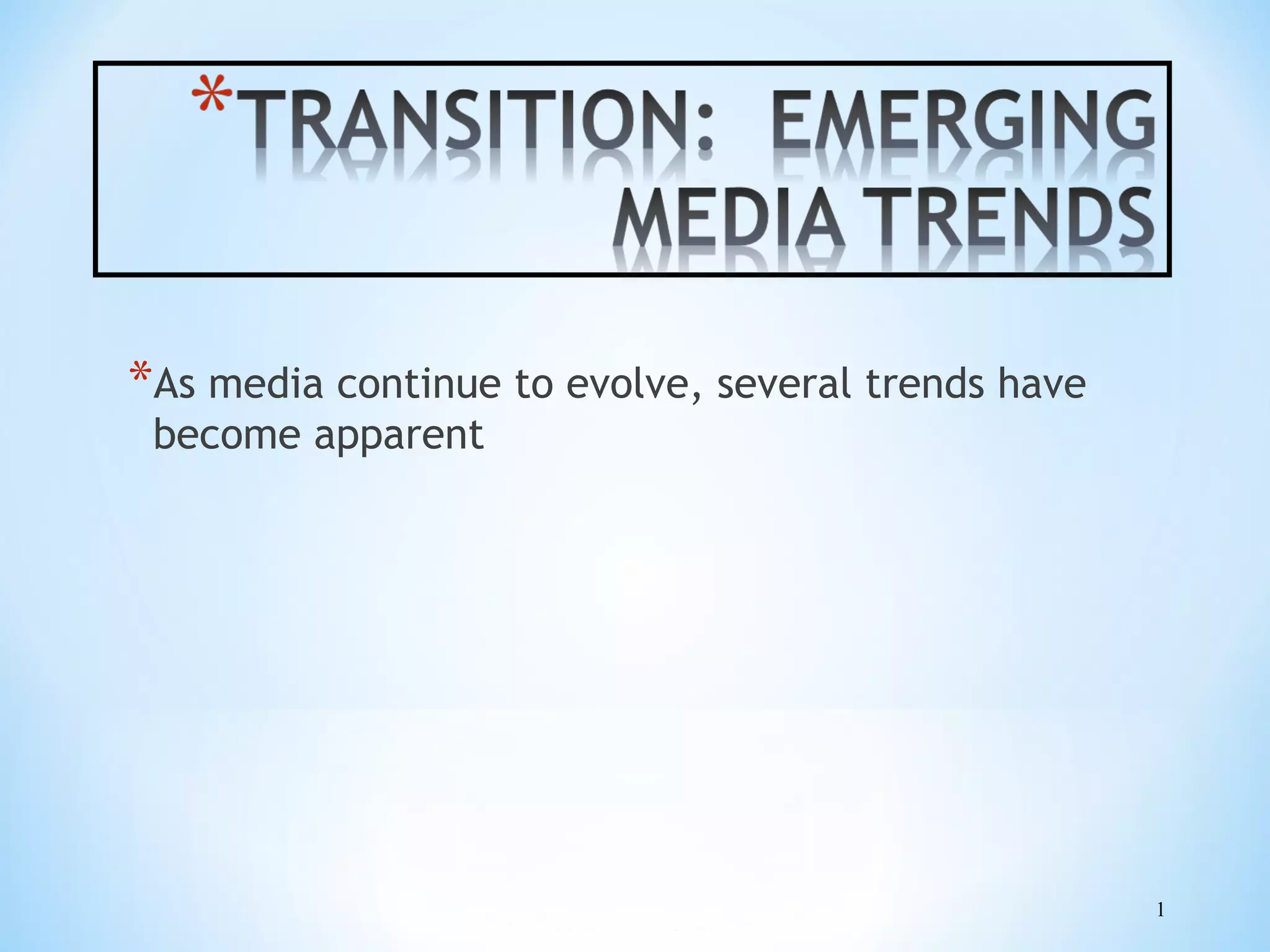 *TRANSITION: EMERGING MEDIA TRENDS

*As media continue to evolve, several trends have become apparent

1